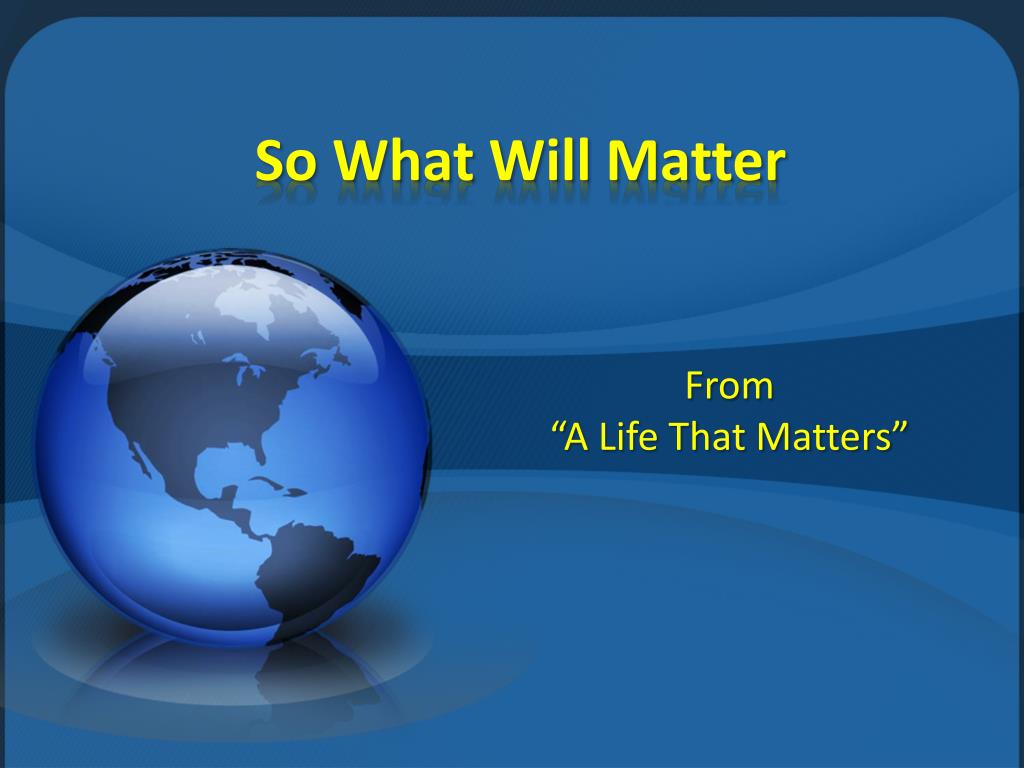 So What Will Matter

From
“A Life That Matters”